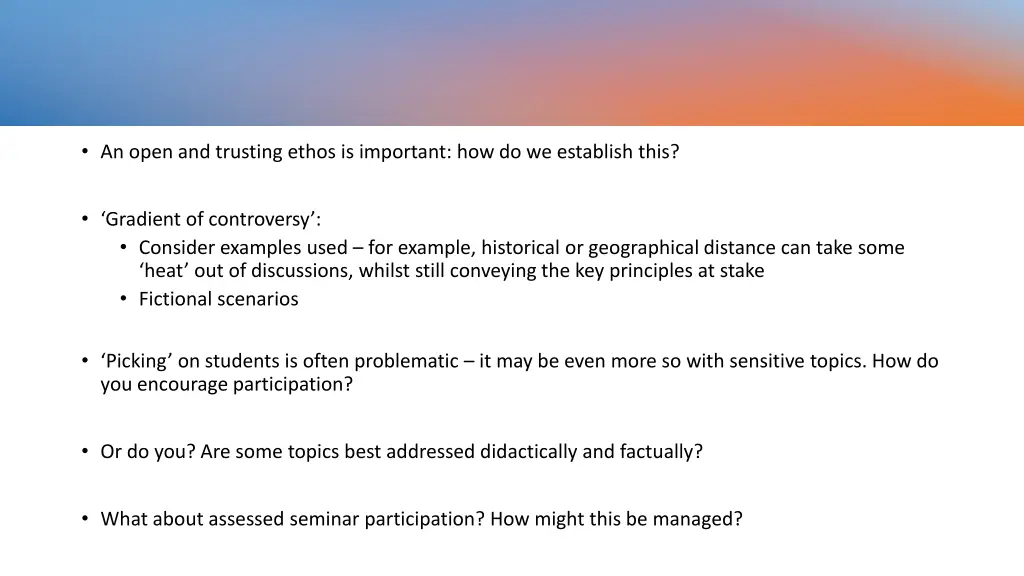 • An open and trusting ethos is important: how do we establish this?

• ‘Gradient of controversy’:
  • Consider examples used – for example, historical or geographical distance can take some ‘heat’ out of discussions, whilst still conveying the key principles at stake
  • Fictional scenarios

• ‘Picking’ on students is often problematic – it may be even more so with sensitive topics. How do you encourage participation?

• Or do you? Are some topics best addressed didactically and factually?

• What about assessed seminar participation? How might this be managed?